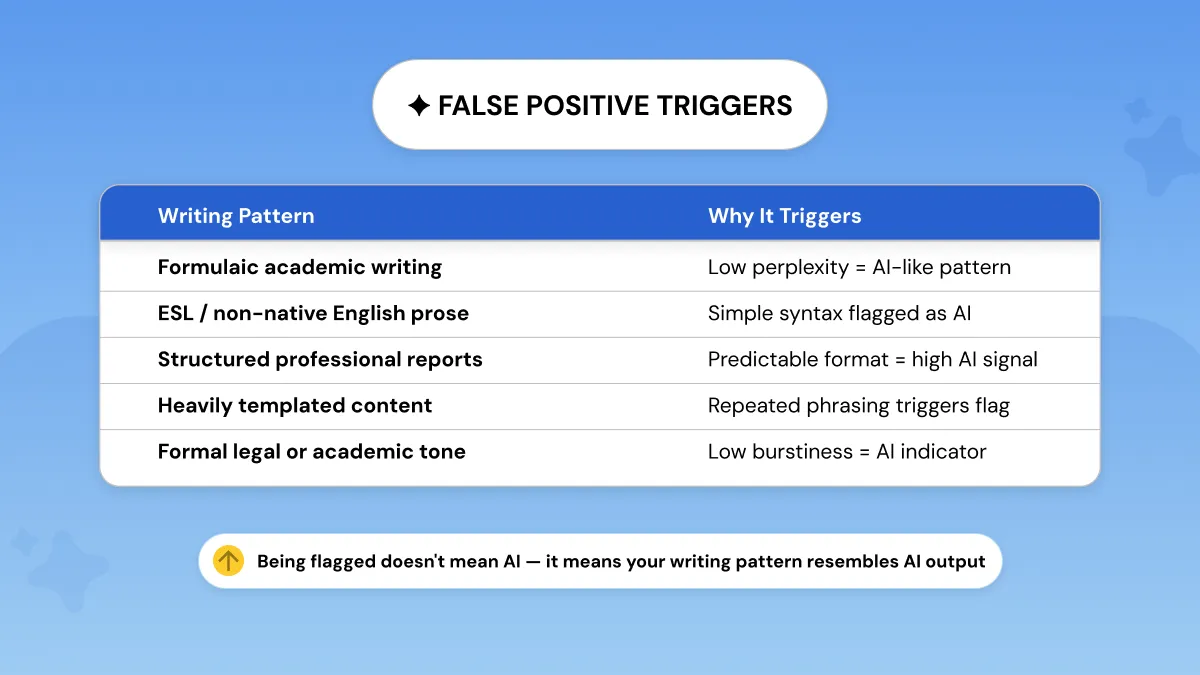 ✦ FALSE POSITIVE TRIGGERS

| Writing Pattern | Why It Triggers |
|---|---|
| Formulaic academic writing | Low perplexity = AI-like pattern |
| ESL / non-native English prose | Simple syntax flagged as AI |
| Structured professional reports | Predictable format = high AI signal |
| Heavily templated content | Repeated phrasing triggers flag |
| Formal legal or academic tone | Low burstiness = AI indicator |

Being flagged doesn't mean AI — it means your writing pattern resembles AI output